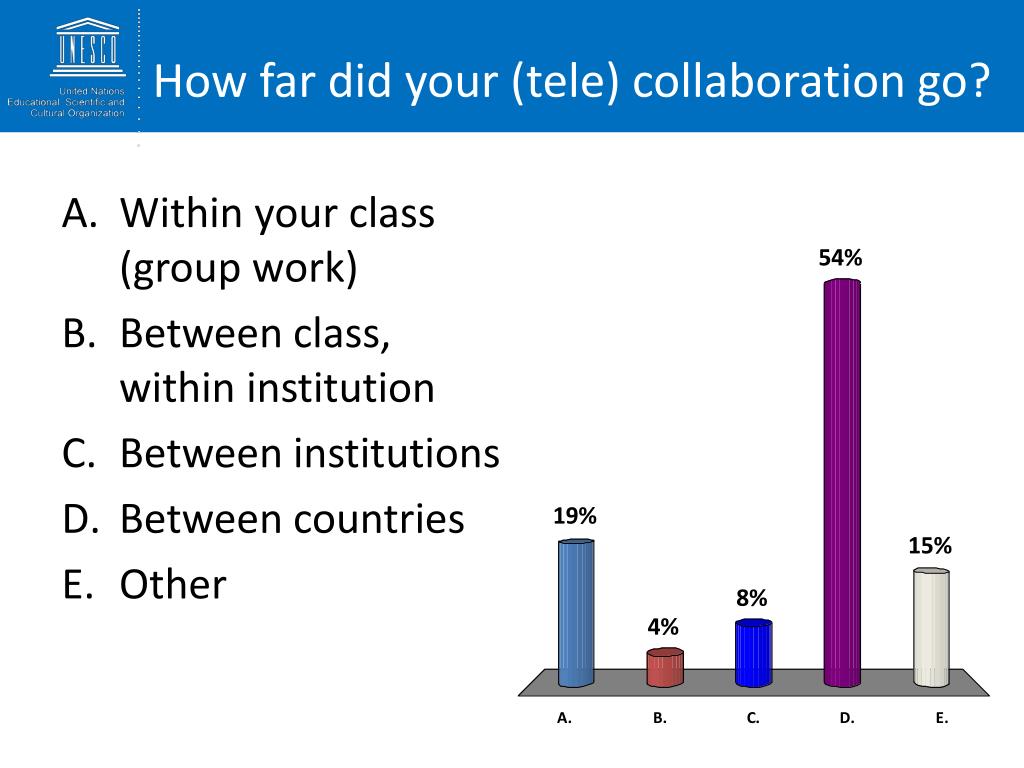 UNESCO
United Nations
Educational, Scientific and
Cultural Organization

How far did your (tele) collaboration go?

A. Within your class (group work)
B. Between class, within institution
C. Between institutions
D. Between countries
E. Other

19%
4%
8%
54%
15%

A.
B.
C.
D.
E.